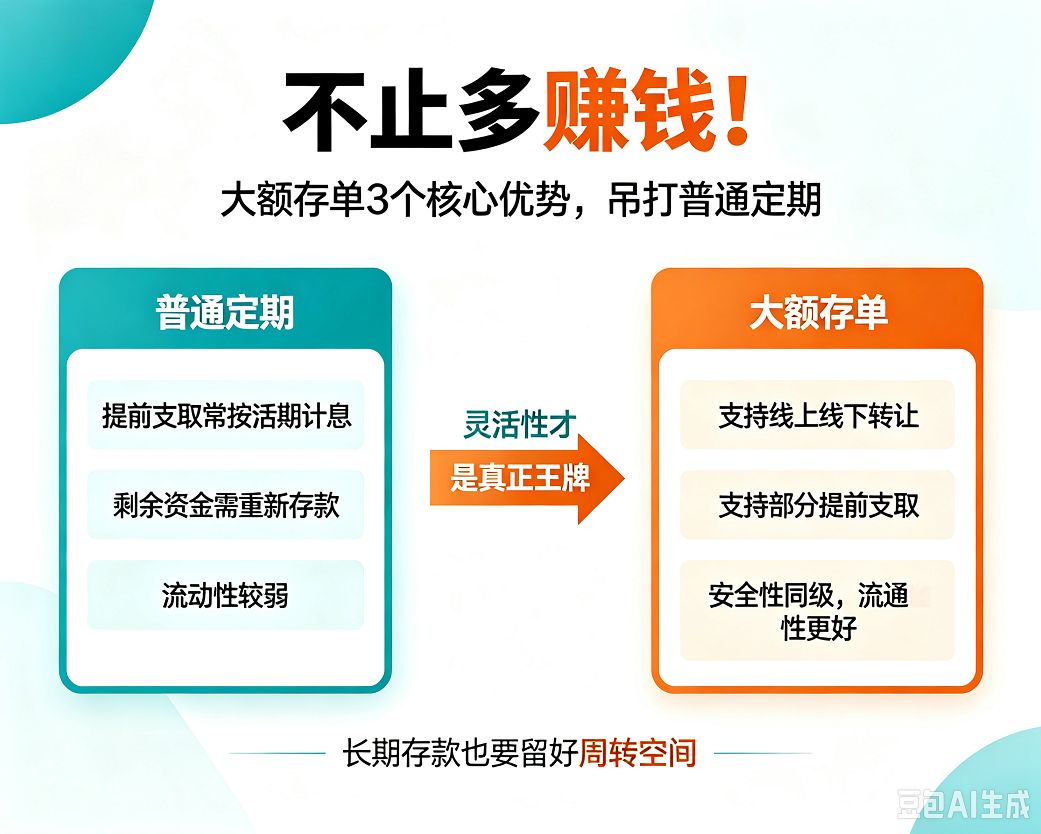 不止多赚钱！

大额存单3个核心优势，吊打普通定期

普通定期

提前支取常按活期计息

剩余资金需重新存款

流动性较弱

灵活性才

是真正王牌

大额存单

支持线上线下转让

支持部分提前支取

安全性同级，流通性更好

长期存款也要留好周转空间

豆包AI生成